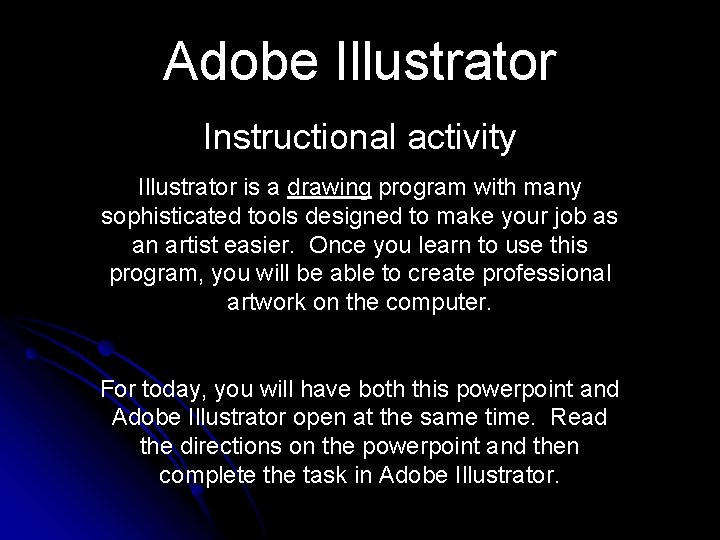 Adobe Illustrator

Instructional activity

Illustrator is a drawing program with many sophisticated tools designed to make your job as an artist easier.  Once you learn to use this program, you will be able to create professional artwork on the computer.

For today, you will have both this powerpoint and Adobe Illustrator open at the same time.  Read the directions on the powerpoint and then complete the task in Adobe Illustrator.